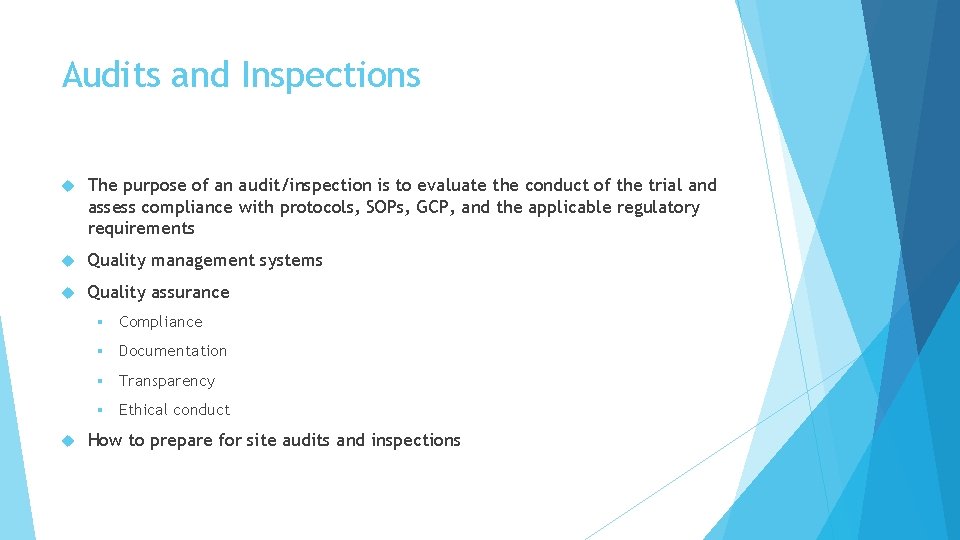 Audits and Inspections

The purpose of an audit/inspection is to evaluate the conduct of the trial and assess compliance with protocols, SOPs, GCP, and the applicable regulatory requirements

Quality management systems

Quality assurance

Compliance

Documentation

Transparency

Ethical conduct

How to prepare for site audits and inspections